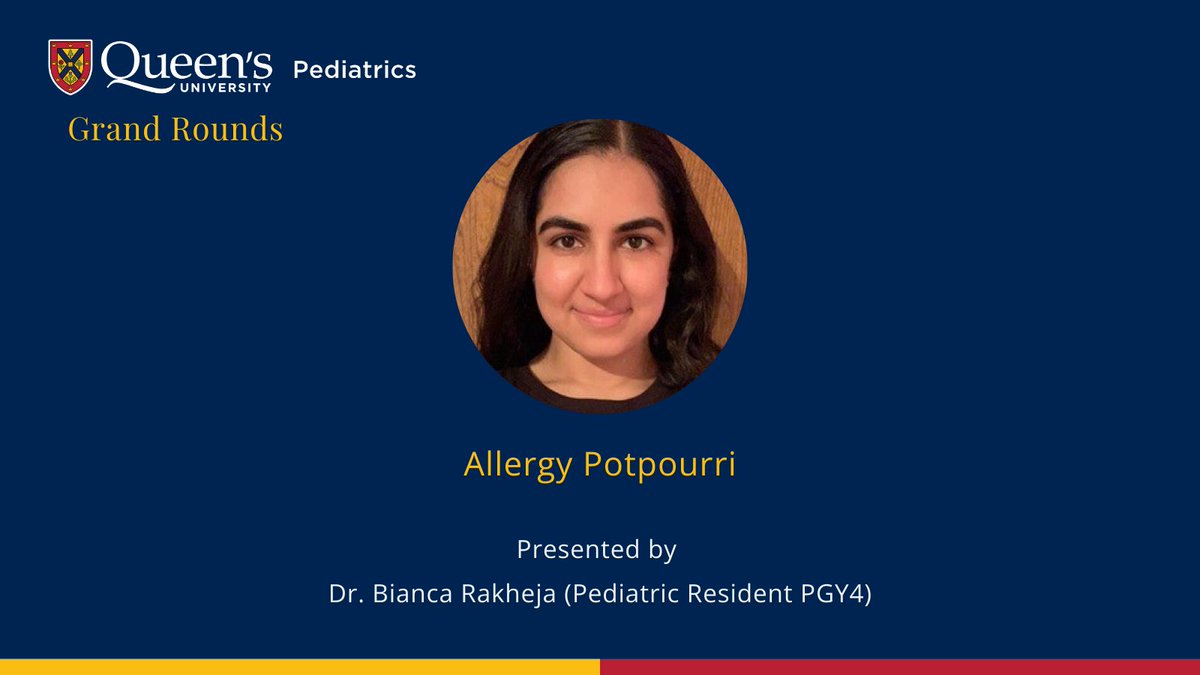 Queen's UNIVERSITY Pediatrics

Grand Rounds

Allergy Potpourri

Presented by
Dr. Bianca Rakheja (Pediatric Resident PGY4)